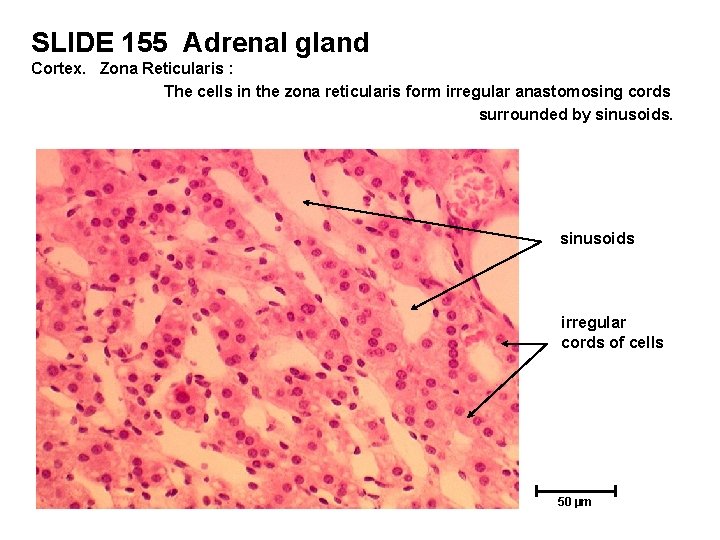 SLIDE 155 Adrenal gland
Cortex. Zona Reticularis :

The cells in the zona reticularis form irregular anastomosing cords surrounded by sinusoids.

sinusoids

irregular cords of cells

50 µm